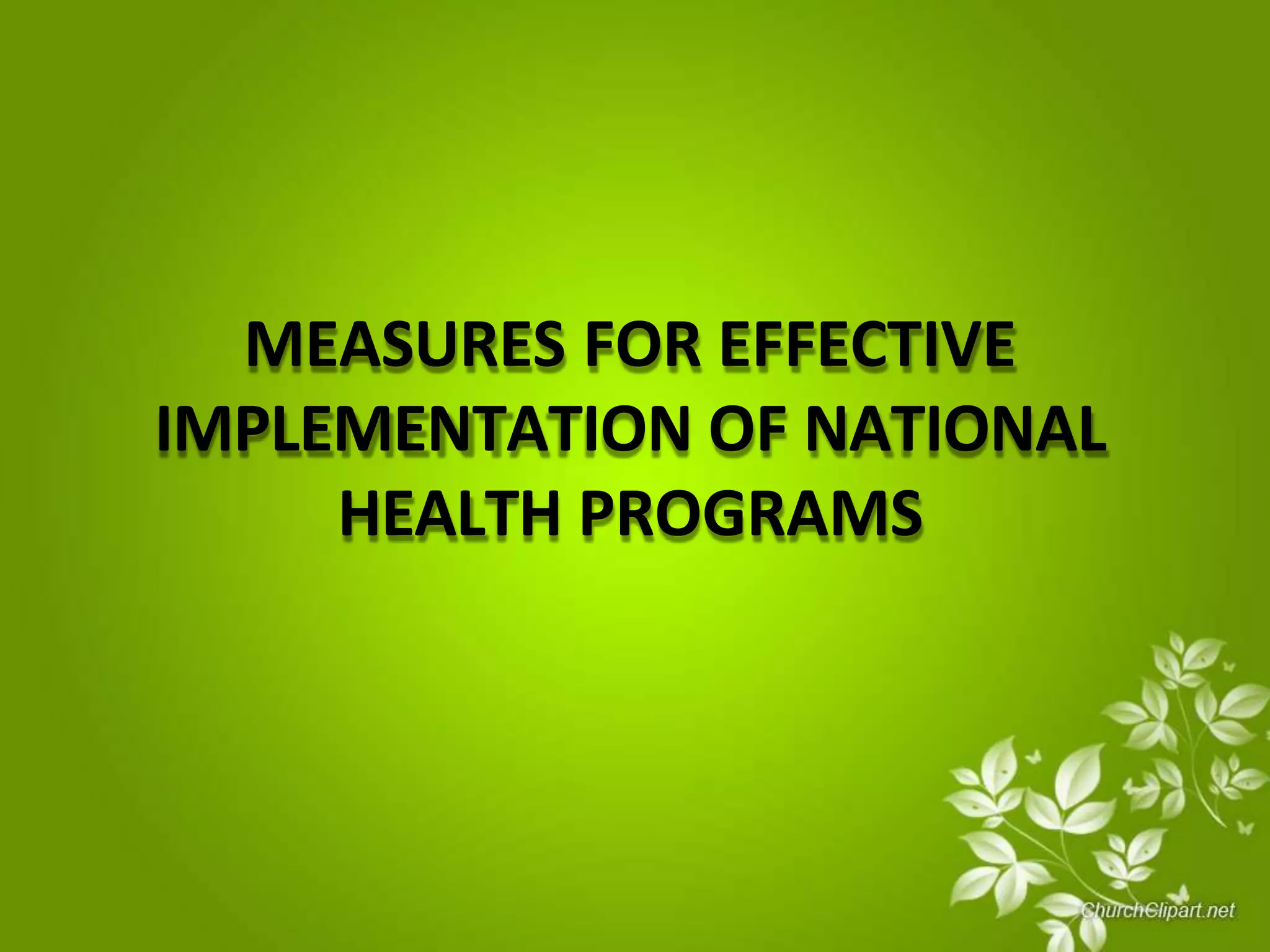 MEASURES FOR EFFECTIVE IMPLEMENTATION OF NATIONAL HEALTH PROGRAMS

ChurchClipart.net